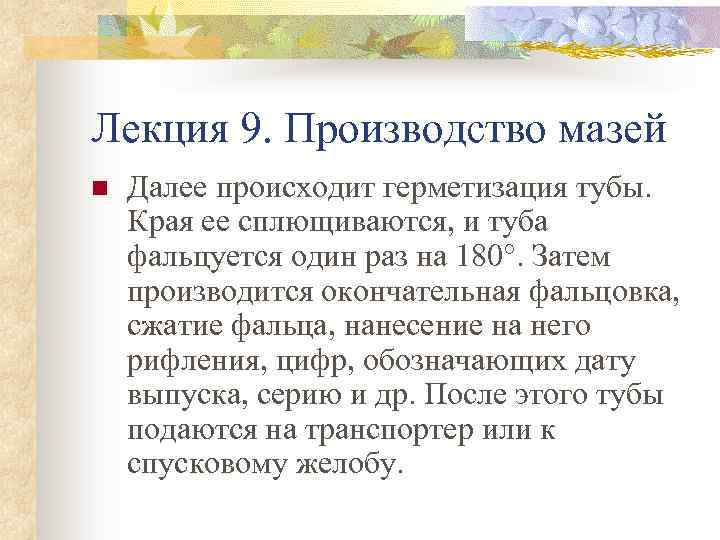 Лекция 9. Производство мазей

Далее происходит герметизация тубы. Края ее сплющиваются, и туба фальцуется один раз на 180°. Затем производится окончательная фальцовка, сжатие фальца, нанесение на него рифления, цифр, обозначающих дату выпуска, серию и др. После этого тубы подаются на транспортер или к спусковому желобу.